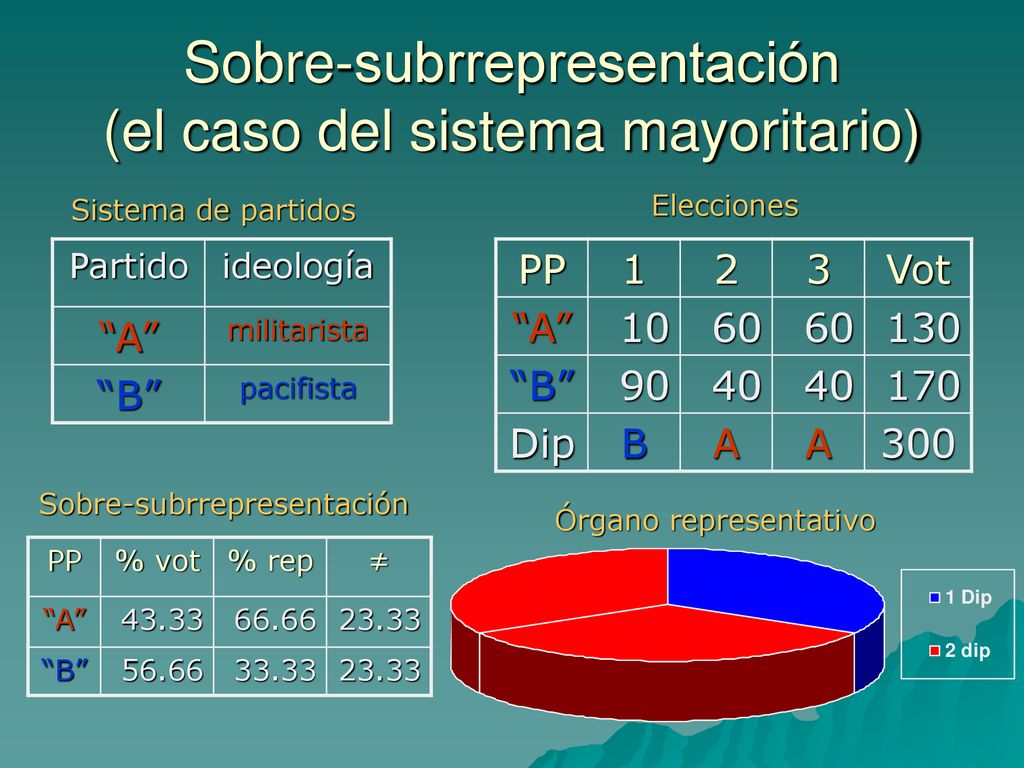 Sobre-subrrepresentación
(el caso del sistema mayoritario)

Sistema de partidos

| Partido | ideología |
|---|---|
| “A” | militarista |
| “B” | pacifista |

Elecciones

| PP | 1 | 2 | 3 | Vot |
|---|---|---|---|---|
| “A” | 10 | 60 | 60 | 130 |
| “B” | 90 | 40 | 40 | 170 |
| Dip | B | A | A | 300 |

Sobre-subrrepresentación

| PP | % vot | % rep | ≠ |
|---|---|---|---|
| “A” | 43.33 | 66.66 | 23.33 |
| “B” | 56.66 | 33.33 | 23.33 |

Órgano representativo

1 Dip
2 dip